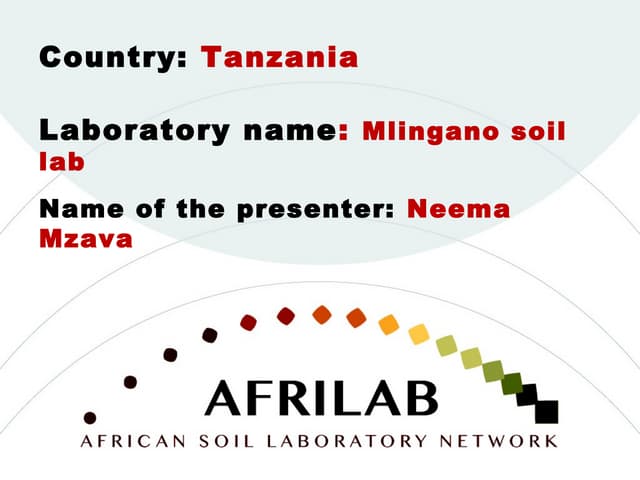 Country: Tanzania

Laboratory name: Mlingano soil lab

Name of the presenter: Neema Mzava

AFRILAB
AFRICAN SOIL LABORATORY NETWORK